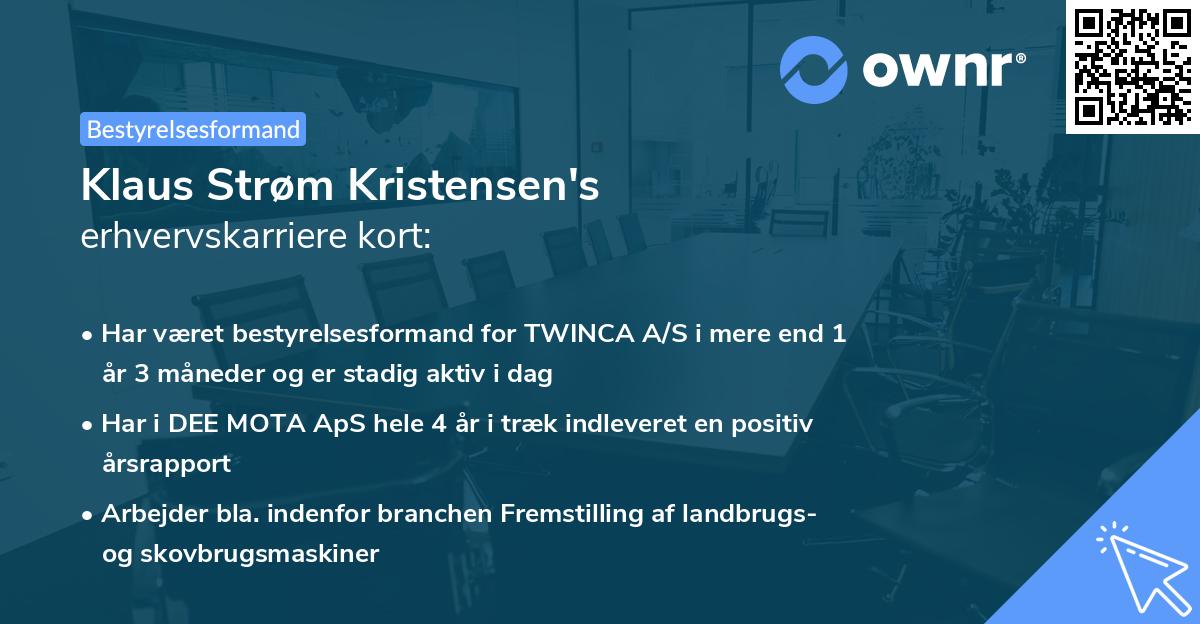 ownr®

Bestyrelsesformand

Klaus Strøm Kristensen's
erhvervskarriere kort:

• Har været bestyrelsesformand for TWINCA A/S i mere end 1 år 3 måneder og er stadig aktiv i dag

• Har i DEE MOTA ApS hele 4 år i træk indleveret en positiv årsrapport

• Arbejder bla. indenfor branchen Fremstilling af landbrugs- og skovbrugsmaskiner